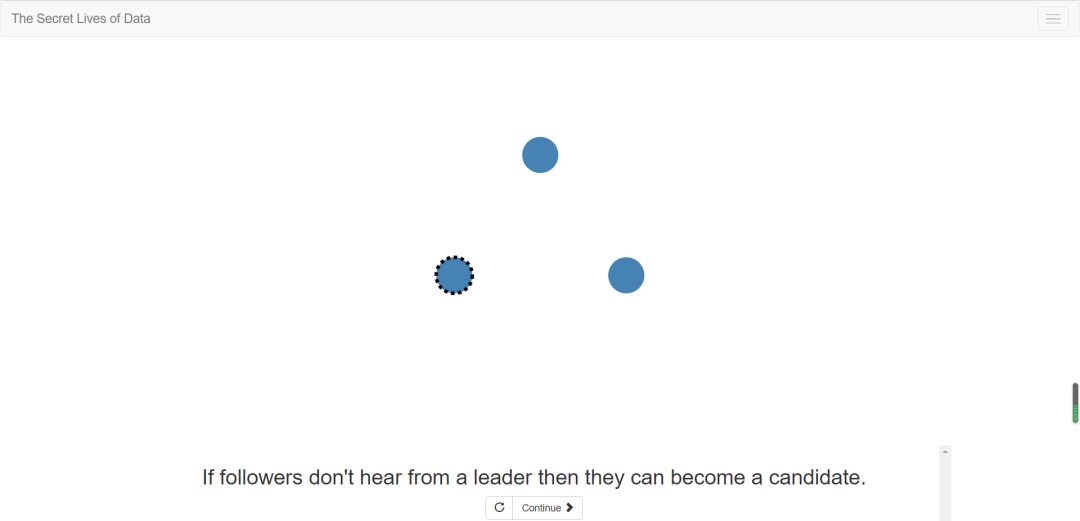 The Secret Lives of Data

If followers don't hear from a leader then they can become a candidate.

Continue